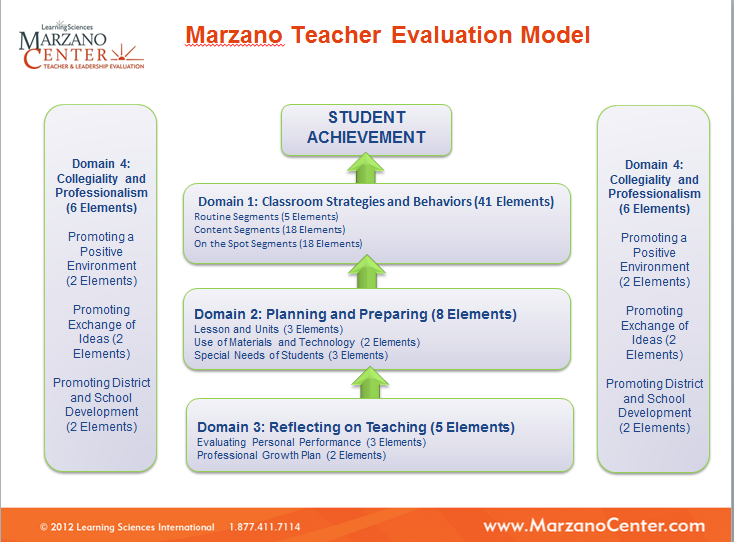 Learning Sciences
MARZANO CENTER
TEACHER & LEADERSHIP EVALUATION

Marzano Teacher Evaluation Model

Domain 4: Collegiality and Professionalism (6 Elements)

Promoting a Positive Environment (2 Elements)

Promoting Exchange of Ideas (2 Elements)

Promoting District and School Development (2 Elements)

STUDENT ACHIEVEMENT

Domain 1: Classroom Strategies and Behaviors (41 Elements)
Routine Segments (5 Elements)
Content Segments (18 Elements)
On the Spot Segments (18 Elements)

Domain 2: Planning and Preparing (8 Elements)
Lesson and Units (3 Elements)
Use of Materials and Technology (2 Elements)
Special Needs of Students (3 Elements)

Domain 3: Reflecting on Teaching (5 Elements)
Evaluating Personal Performance (3 Elements)
Professional Growth Plan (2 Elements)

Domain 4: Collegiality and Professionalism (6 Elements)

Promoting a Positive Environment (2 Elements)

Promoting Exchange of Ideas (2 Elements)

Promoting District and School Development (2 Elements)

© 2012 Learning Sciences International 1.877.411.7114

www.MarzanoCenter.com